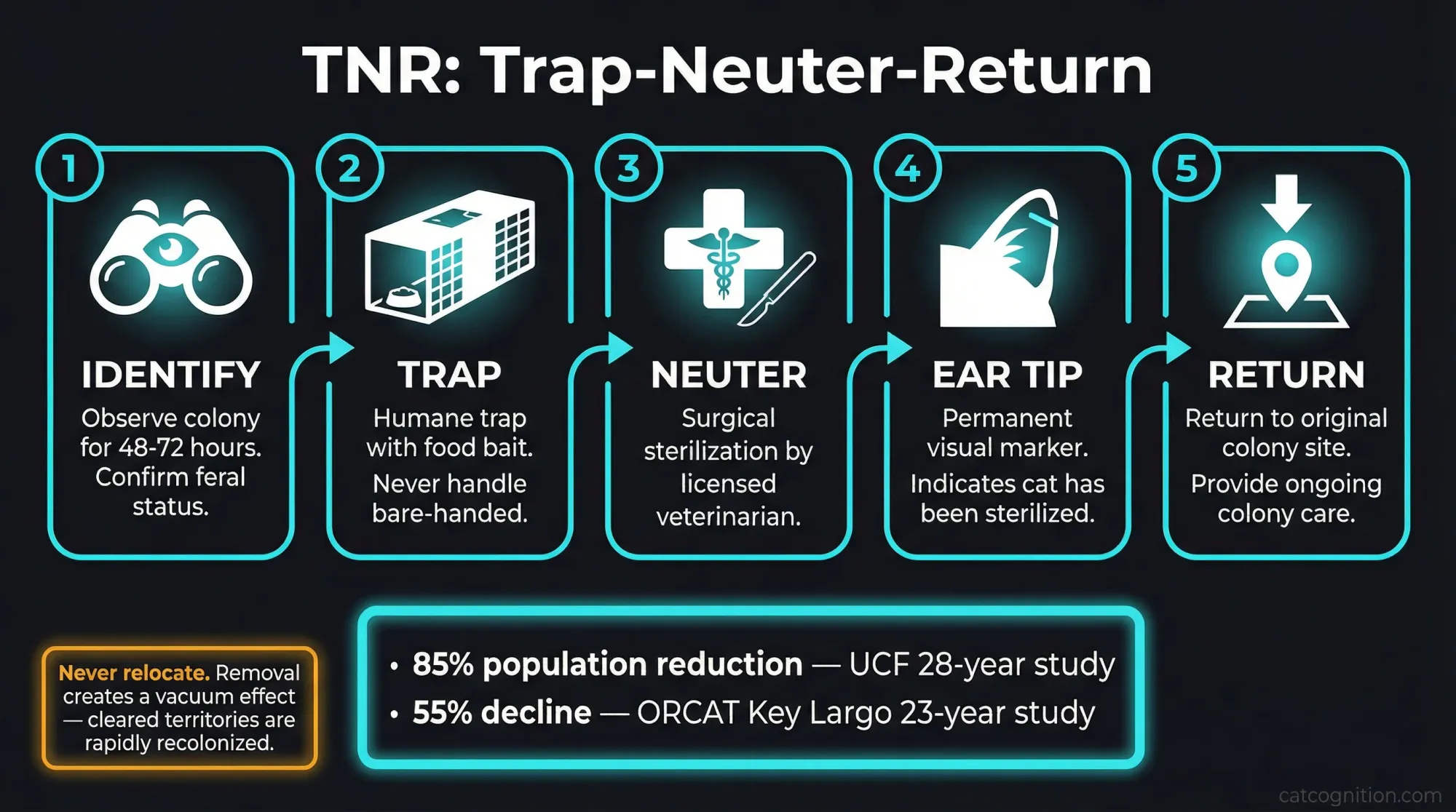 TNR: Trap-Neuter-Return

1
IDENTIFY
Observe colony for 48-72 hours. Confirm feral status.

2
TRAP
Humane trap with food bait.
Never handle bare-handed.

3
NEUTER
Surgical sterilization by licensed veterinarian.

4
EAR TIP
Permanent visual marker.
Indicates cat has been sterilized.

5
RETURN
Return to original colony site.
Provide ongoing colony care.

Never relocate. Removal creates a vacuum effect — cleared territories are rapidly recolonized.

• 85% population reduction — UCF 28-year study
• 55% decline — ORCAT Key Largo 23-year study

catcognition.com